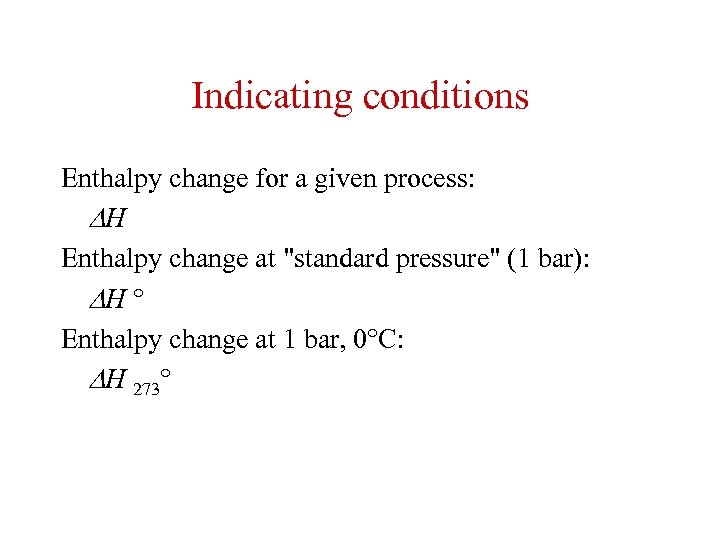 Indicating conditions

Enthalpy change for a given process:

$\Delta H$

Enthalpy change at "standard pressure" (1 bar):

$\Delta H^\circ$

Enthalpy change at 1 bar, 0°C:

$\Delta H_{273}^\circ$